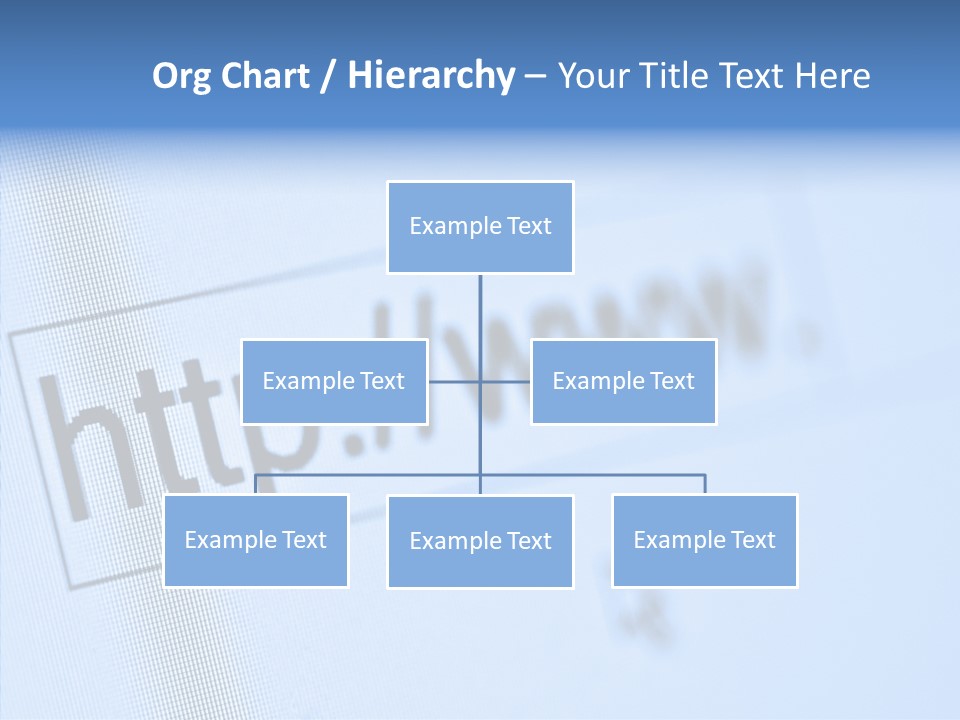 Org Chart / Hierarchy – Your Title Text Here

Example Text

Example Text

Example Text

Example Text

Example Text

Example Text

http://www.